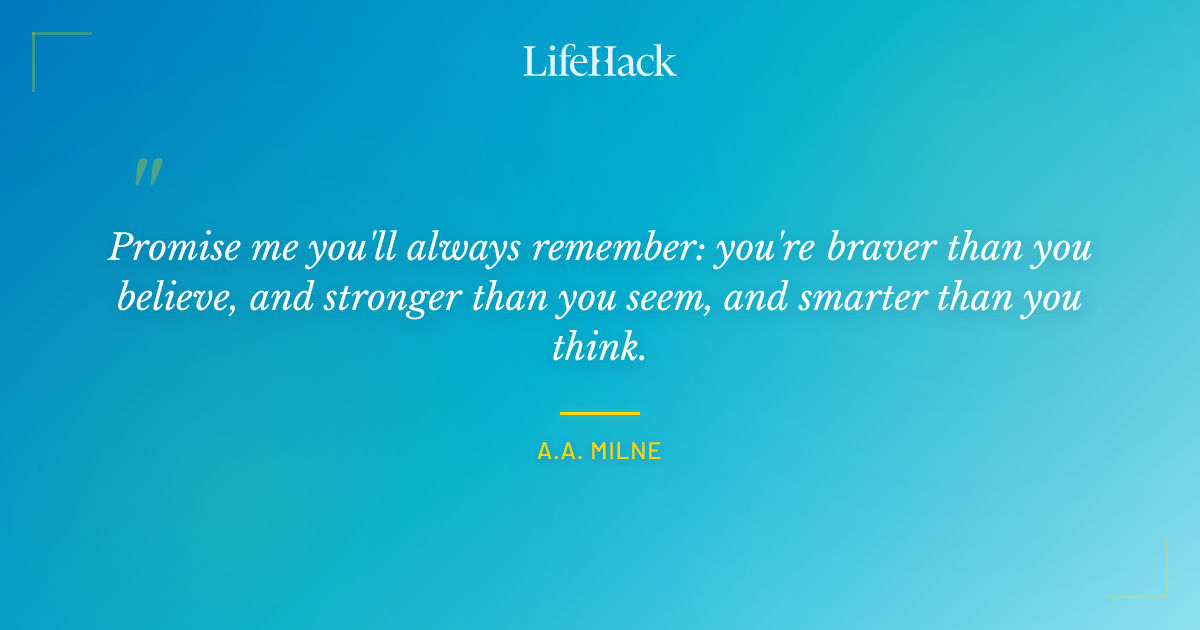 LifeHack

"

Promise me you'll always remember: you're braver than you believe, and stronger than you seem, and smarter than you think.

A.A. MILNE